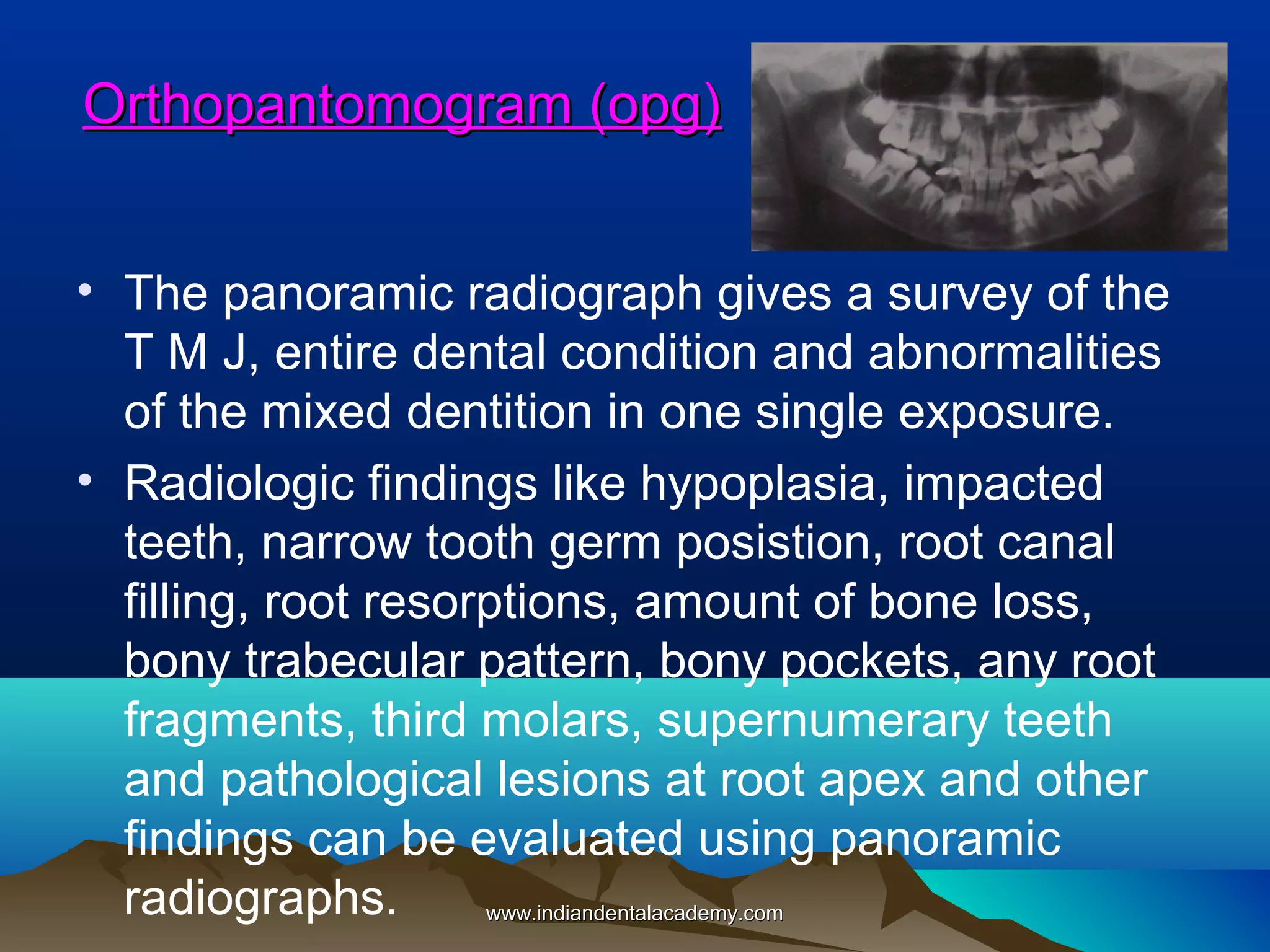 Orthopantomogram (opg)

• The panoramic radiograph gives a survey of the T M J, entire dental condition and abnormalities of the mixed dentition in one single exposure.

• Radiologic findings like hypoplasia, impacted teeth, narrow tooth germ posistion, root canal filling, root resorptions, amount of bone loss, bony trabecular pattern, bony pockets, any root fragments, third molars, supernumerary teeth and pathological lesions at root apex and other findings can be evaluated using panoramic radiographs.

www.indiandentalacademy.com